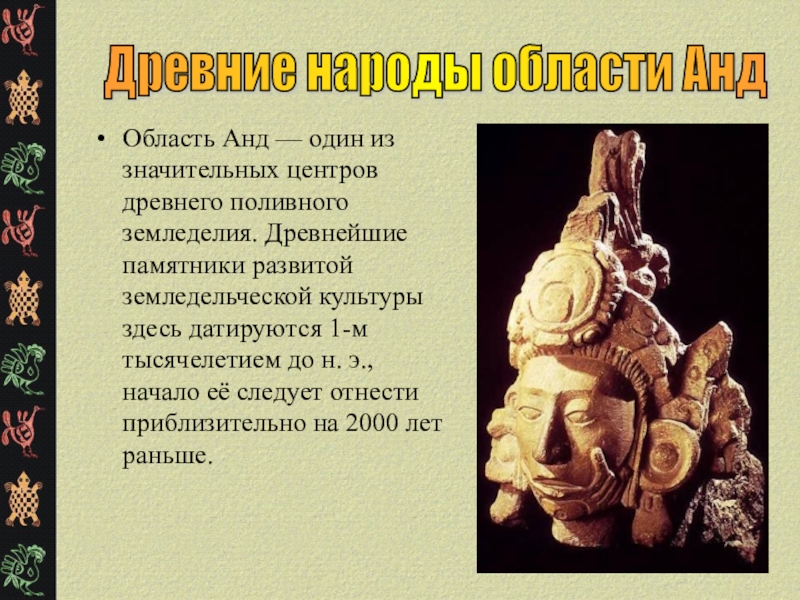 Древние народы области Анд

• Область Анд — один из значительных центров древнего поливного земледелия. Древнейшие памятники развитой земледельческой культуры здесь датируются 1-м тысячелетием до н. э., начало её следует отнести приблизительно на 2000 лет раньше.